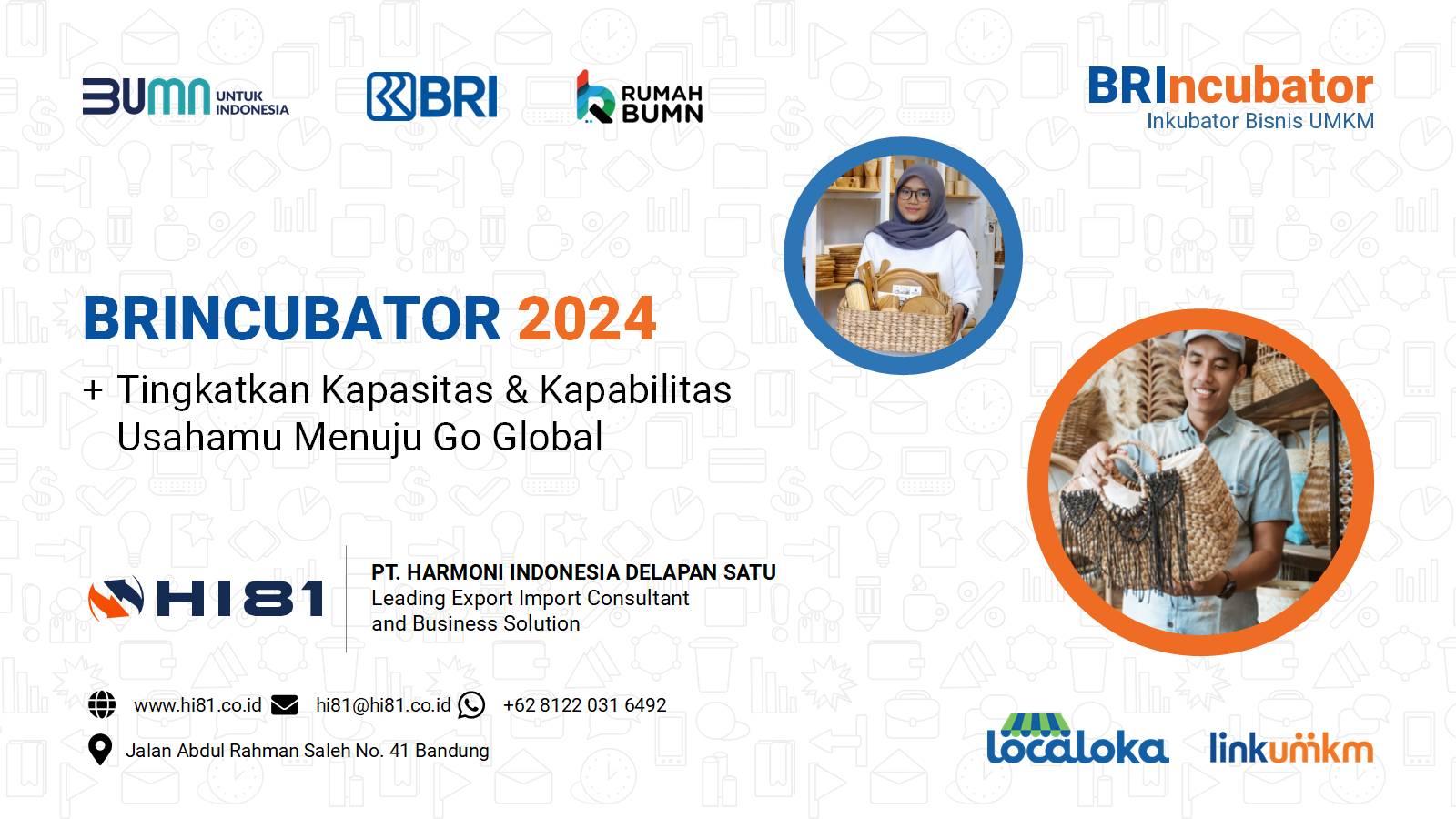 BUMN UNTUK INDONESIA

BRI

RUMAH BUMN

BRIncubator
Inkubator Bisnis UMKM

BRINCUBATOR 2024

+ Tingkatkan Kapasitas & Kapabilitas Usahamu Menuju Go Global

HI81

PT. HARMONI INDONESIA DELAPAN SATU
Leading Export Import Consultant and Business Solution

www.hi81.co.id hi81@hi81.co.id +62 8122 031 6492

Jalan Abdul Rahman Saleh No. 41 Bandung

localoka linkumkm